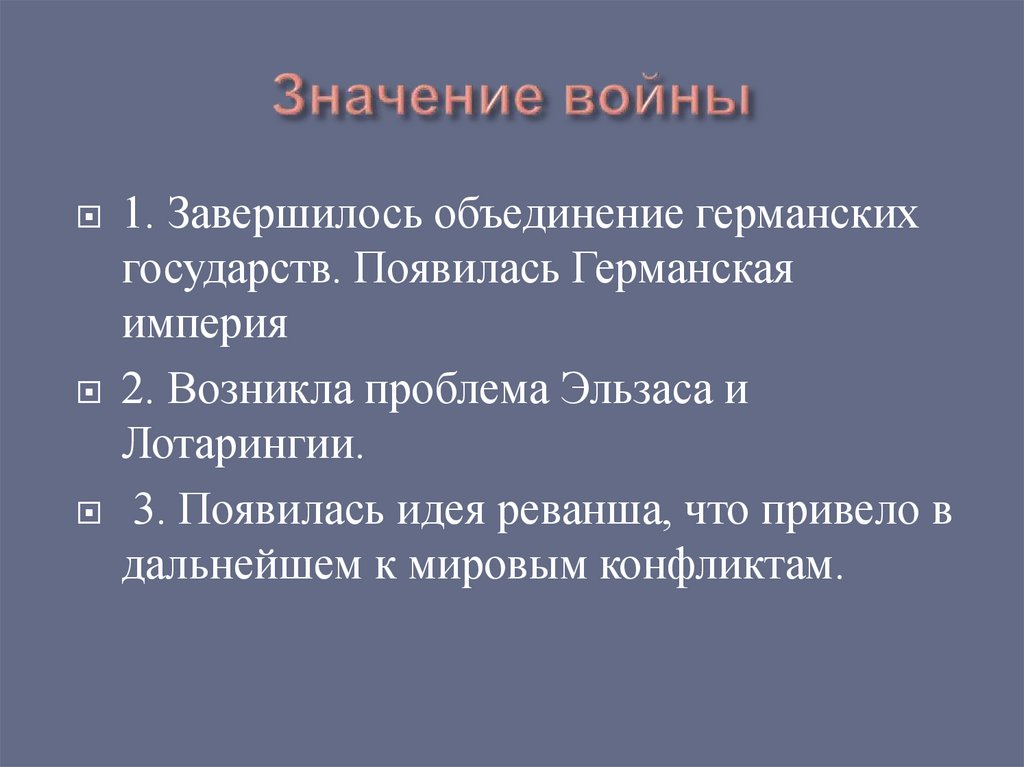 Значение войны

1. Завершилось объединение германских государств. Появилась Германская империя

2. Возникла проблема Эльзаса и Лотарингии.

3. Появилась идея реванша, что привело в дальнейшем к мировым конфликтам.